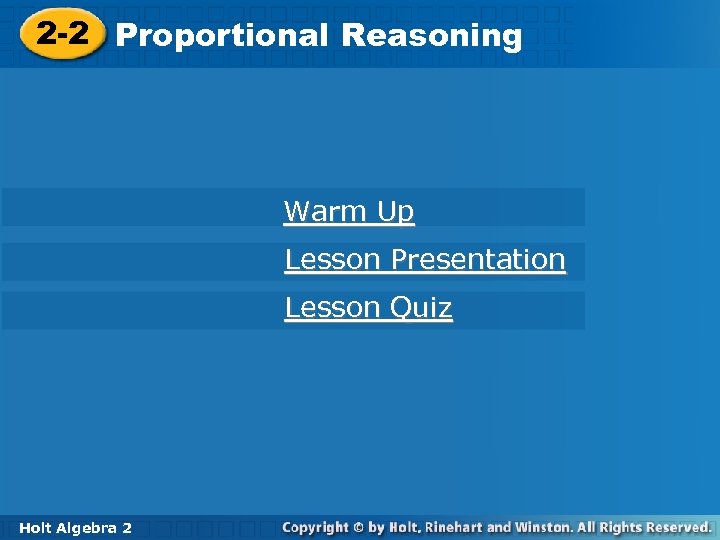 2-2 Proportional Reasoning

Warm Up

Lesson Presentation

Lesson Quiz

Holt Algebra 2

Copyright © by Holt, Rinehart and Winston. All Rights Reserved.